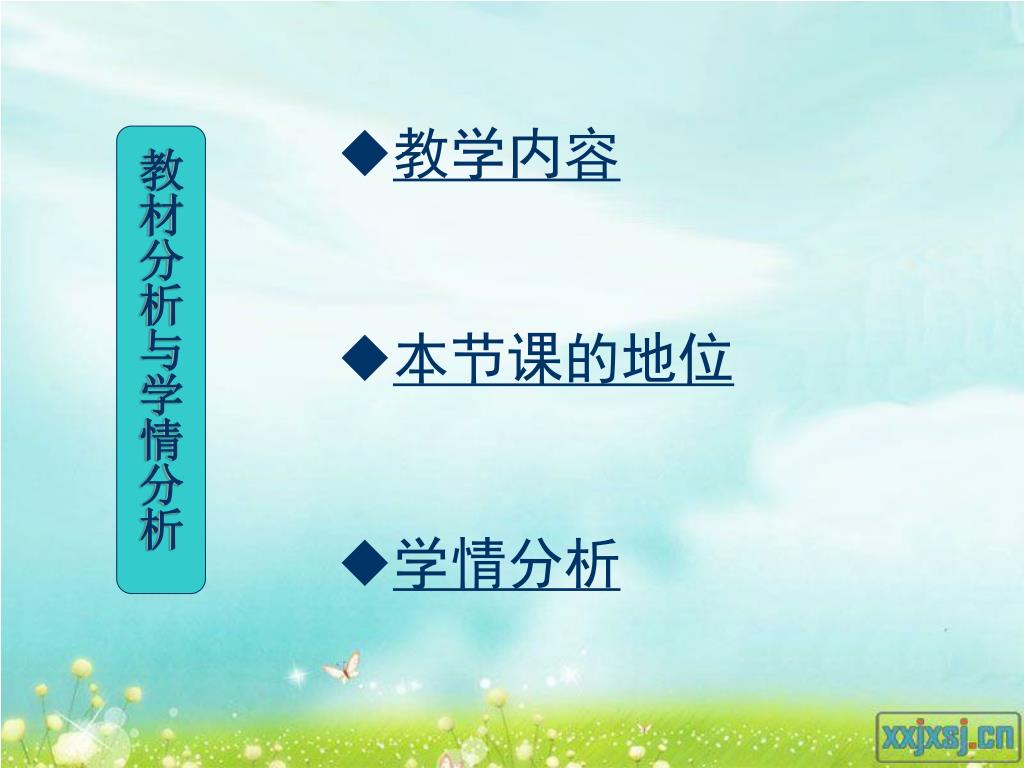 教材分析与学情分析

◆教学内容

◆本节课的地位

◆学情分析

xxjxsj.cn